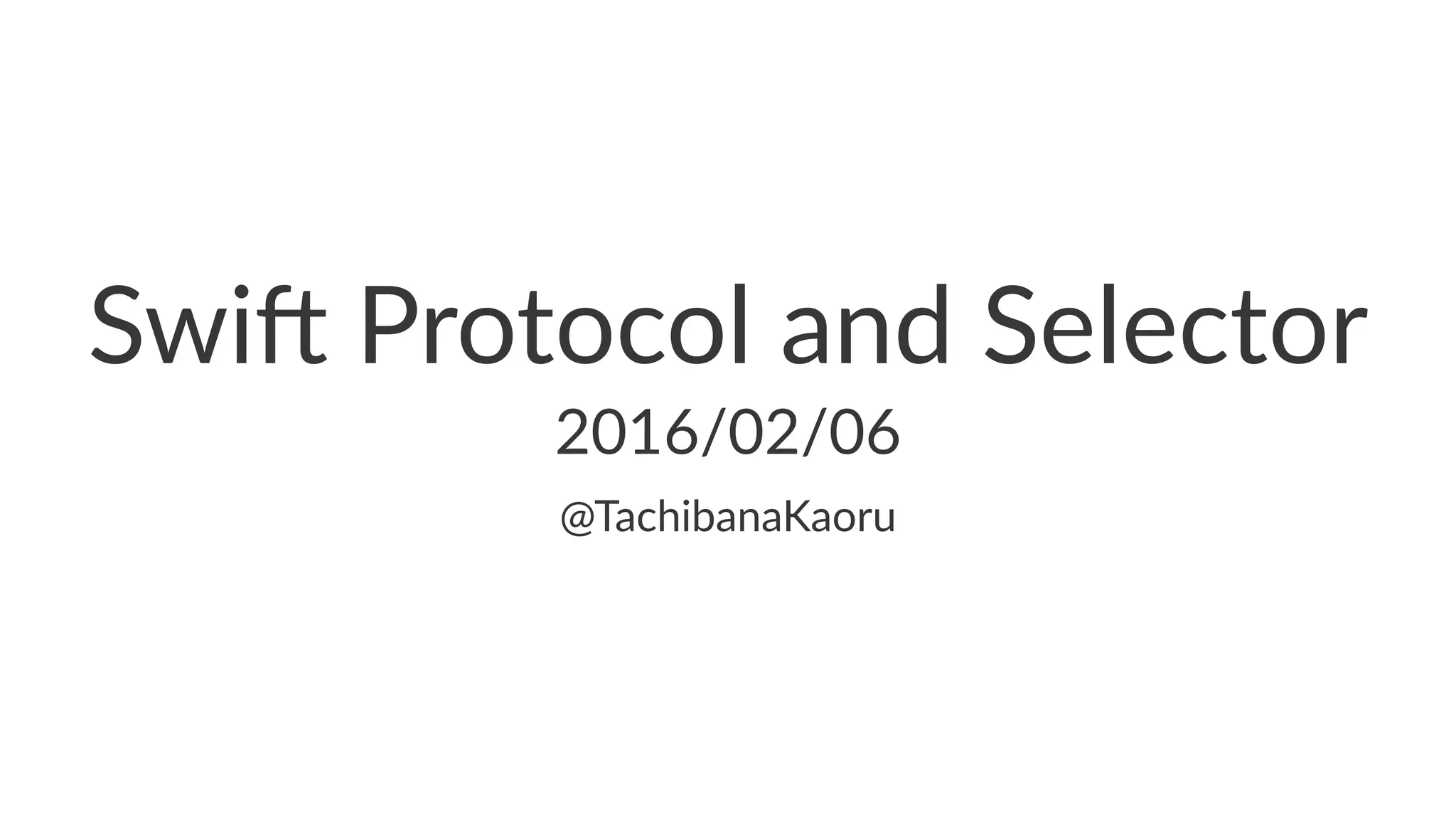 Swift Protocol and Selector

2016/02/06

@TachibanaKaoru